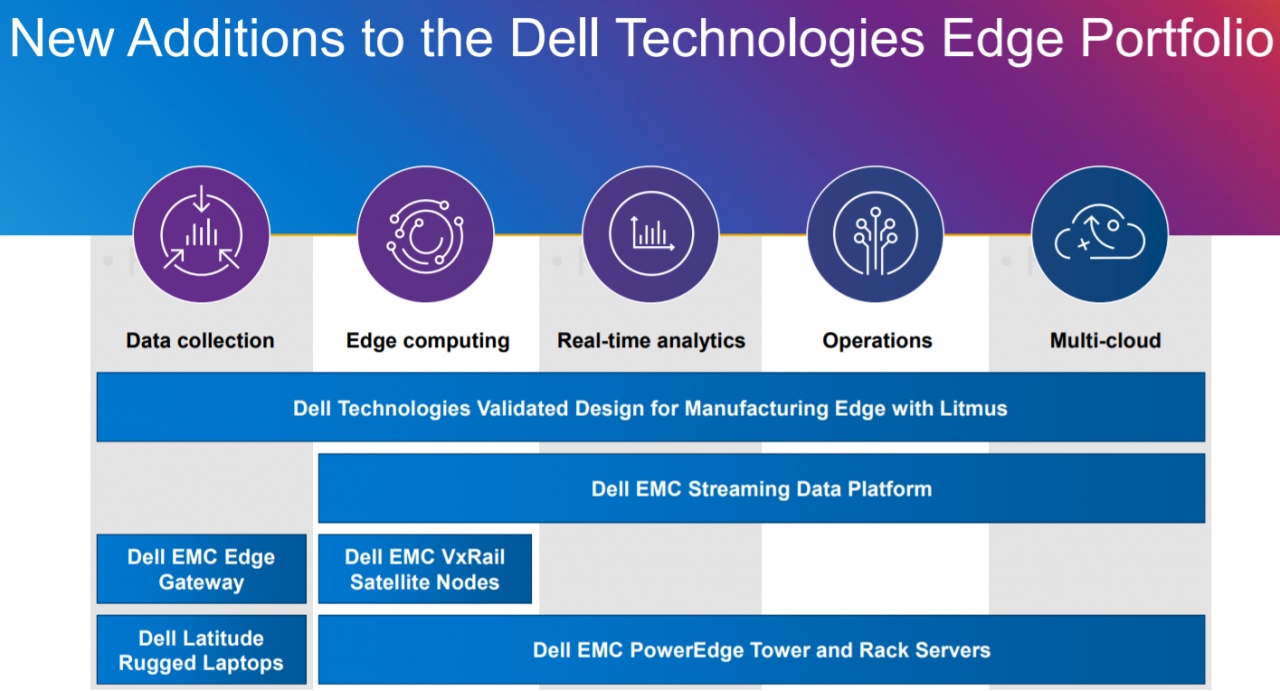 New Additions to the Dell Technologies Edge Portfolio

Data collection

Edge computing

Real-time analytics

Operations

Multi-cloud

Dell Technologies Validated Design for Manufacturing Edge with Litmus

Dell EMC Streaming Data Platform

Dell EMC Edge Gateway

Dell EMC VxRail Satellite Nodes

Dell Latitude Rugged Laptops

Dell EMC PowerEdge Tower and Rack Servers